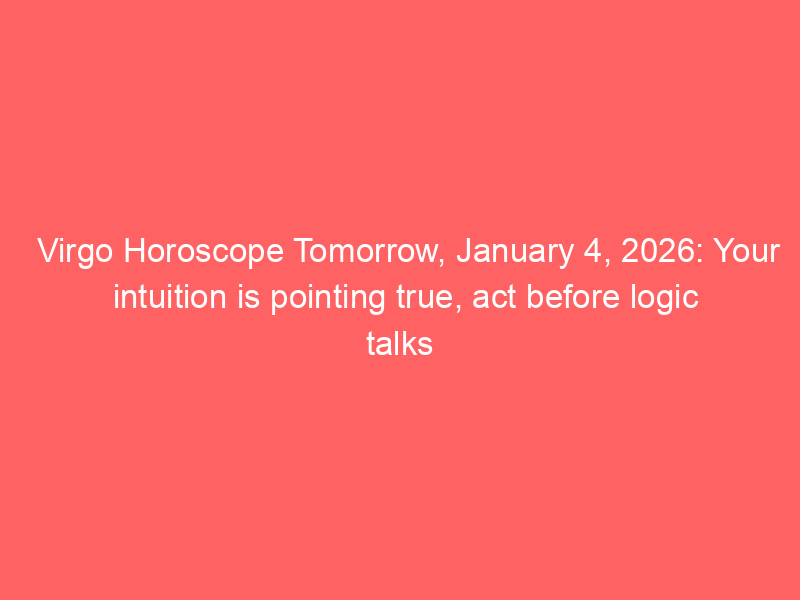 Virgo Horoscope Tomorrow, January 4, 2026: Your intuition is pointing true, act before logic talks